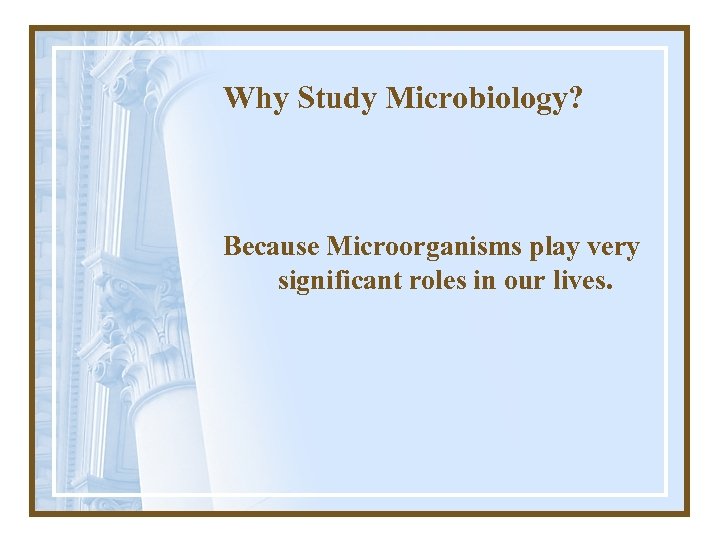 Why Study Microbiology?

Because Microorganisms play very significant roles in our lives.